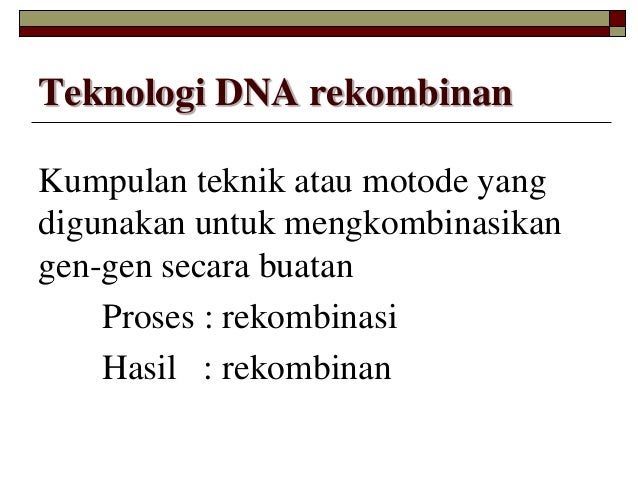 Teknologi DNA rekombinan

Kumpulan teknik atau motode yang digunakan untuk mengkombinasikan gen-gen secara buatan

Proses : rekombinasi

Hasil : rekombinan